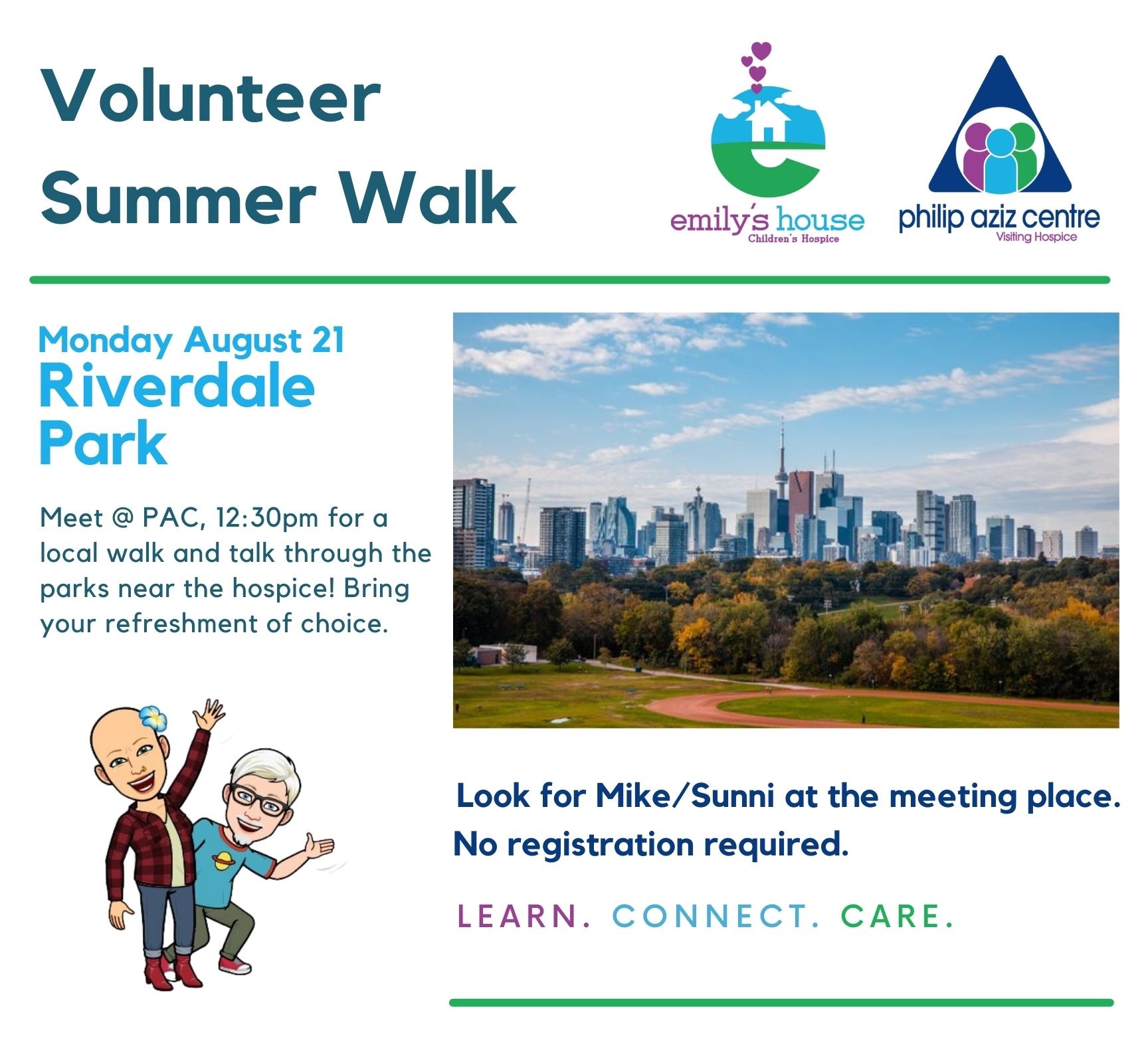 Volunteer Summer Walk

emily's house
Children's Hospice

philip aziz centre
Visiting Hospice

Monday August 21
Riverdale Park

Meet @ PAC, 12:30pm for a local walk and talk through the parks near the hospice! Bring your refreshment of choice.

Look for Mike/Sunni at the meeting place.
No registration required.

LEARN. CONNECT. CARE.